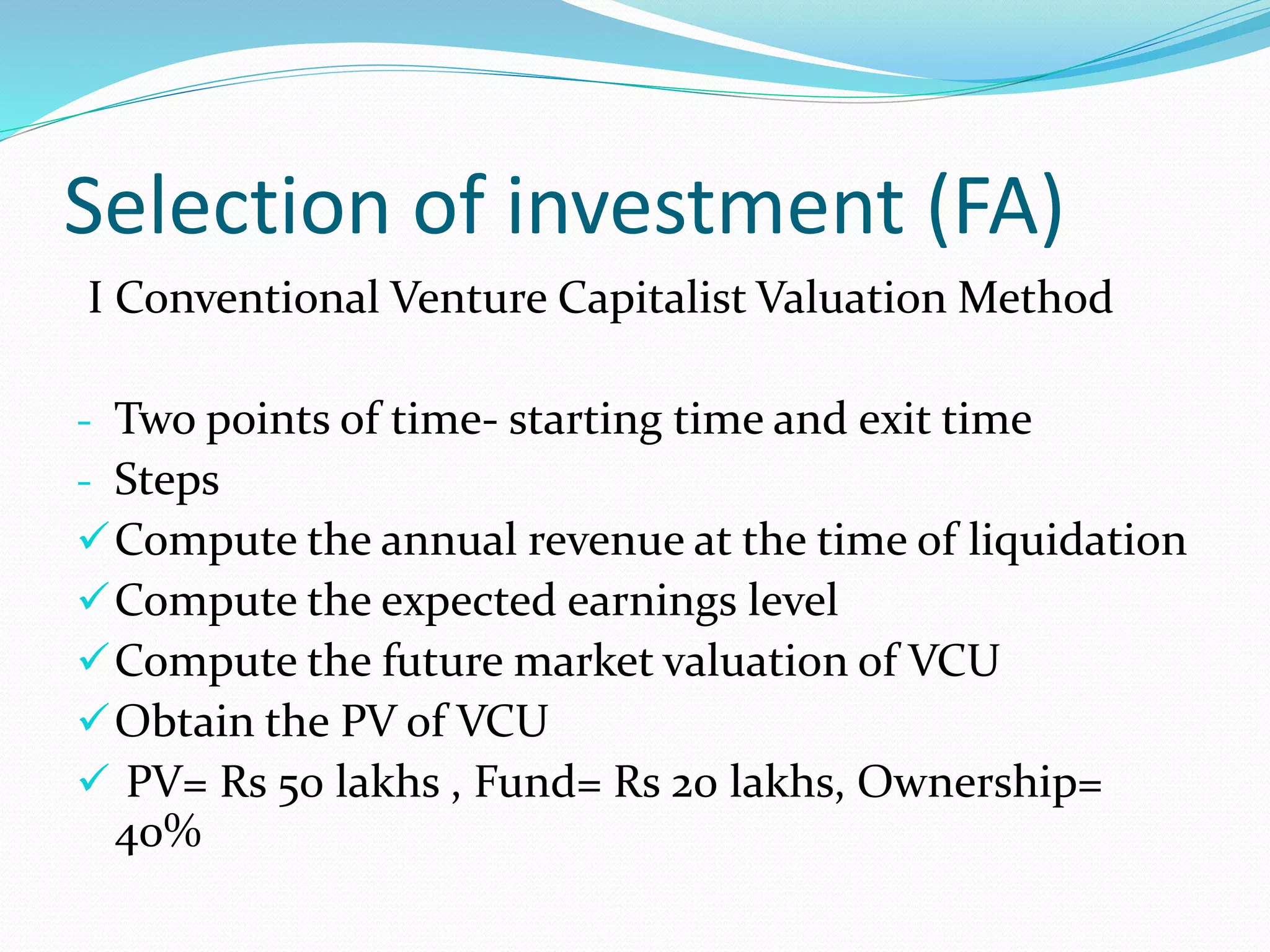 Selection of investment (FA)

I Conventional Venture Capitalist Valuation Method

- Two points of time- starting time and exit time
- Steps
✓ Compute the annual revenue at the time of liquidation
✓ Compute the expected earnings level
✓ Compute the future market valuation of VCU
✓ Obtain the PV of VCU
✓ PV= Rs 50 lakhs , Fund= Rs 20 lakhs, Ownership= 40%